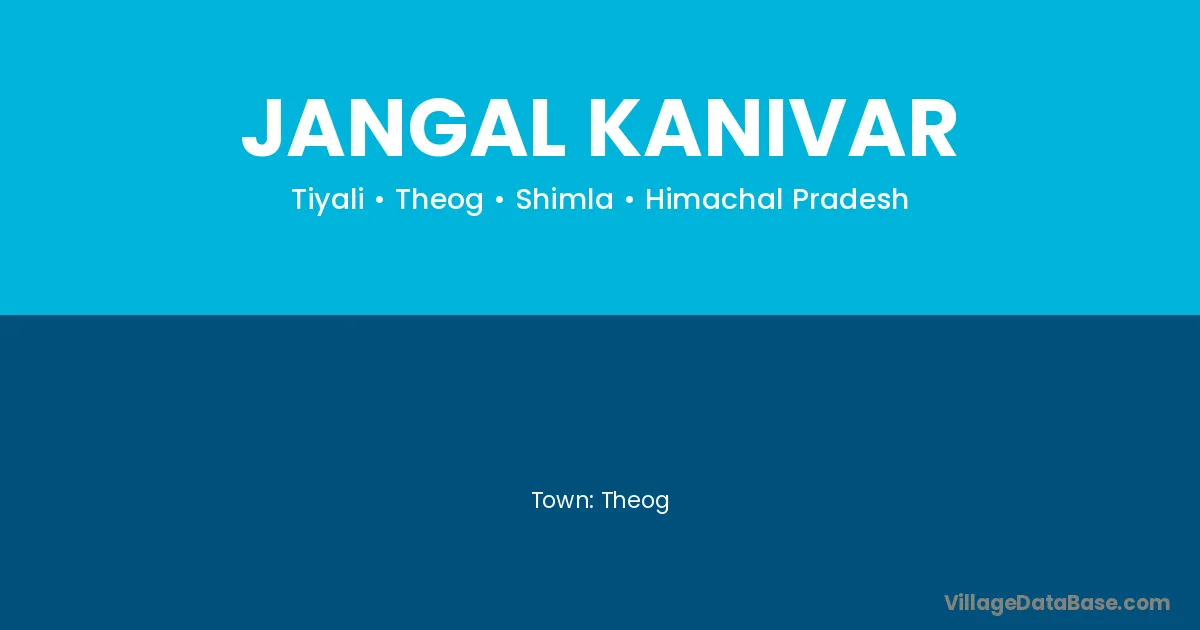 JANGAL KANIVAR

Tiyali • Theog • Shimla • Himachal Pradesh

Town: Theog

VillageDataBase.com